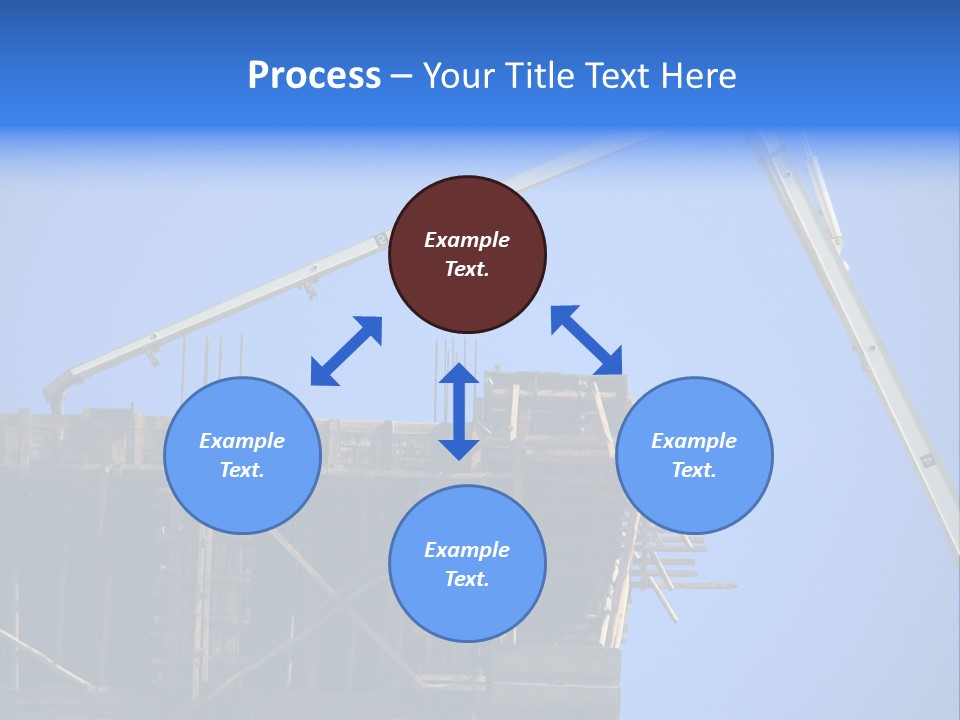 Process – Your Title Text Here

Example Text.

Example Text.

Example Text.

Example Text.